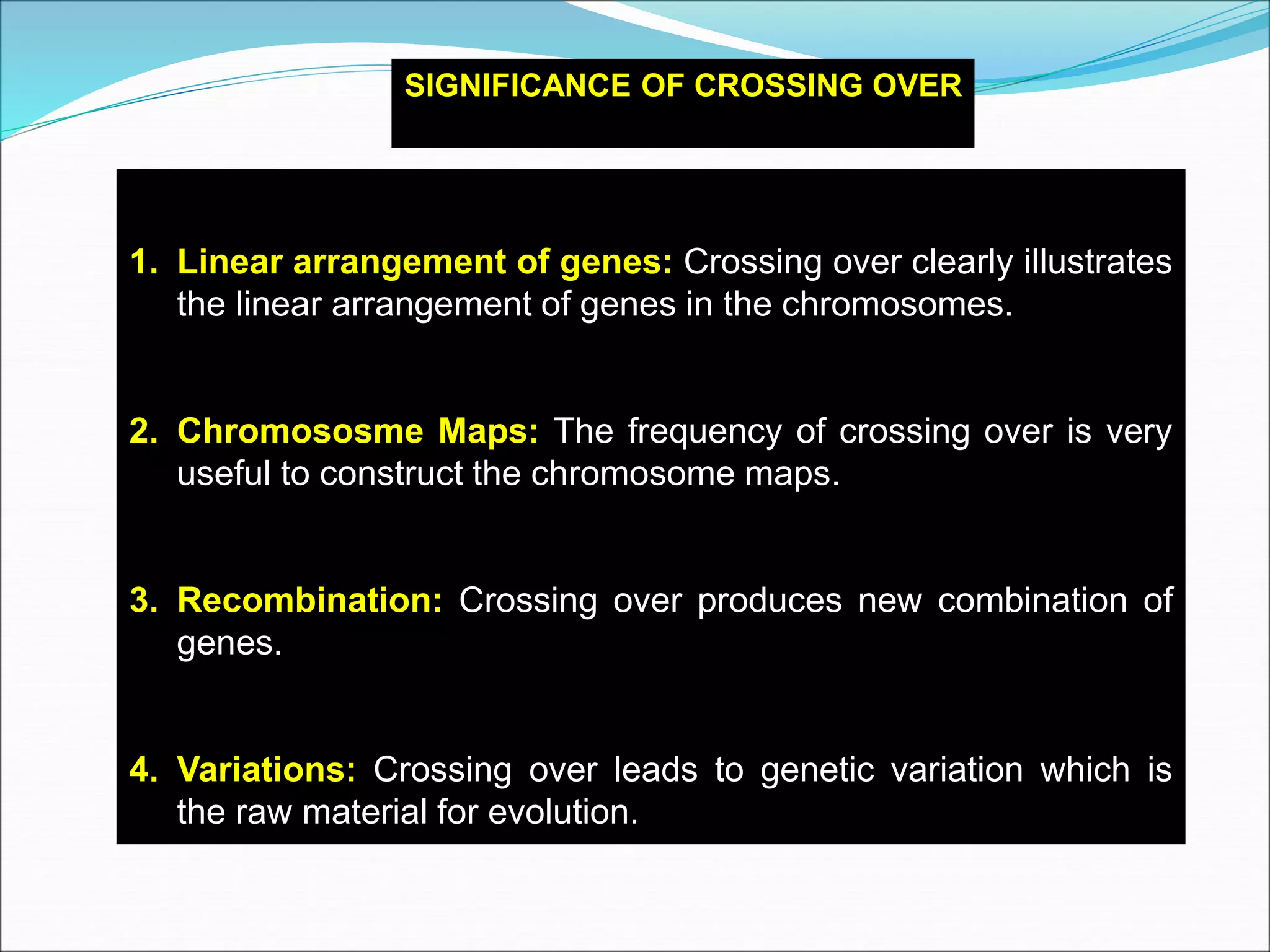 SIGNIFICANCE OF CROSSING OVER

1. Linear arrangement of genes: Crossing over clearly illustrates the linear arrangement of genes in the chromosomes.

2. Chromososme Maps: The frequency of crossing over is very useful to construct the chromosome maps.

3. Recombination: Crossing over produces new combination of genes.

4. Variations: Crossing over leads to genetic variation which is the raw material for evolution.